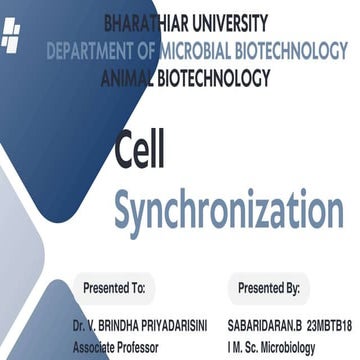 BHARATHIAR UNIVERSITY
DEPARTMENT OF MICROBIAL BIOTECHNOLOGY
ANIMAL BIOTECHNOLOGY

Cell
Synchronization

Presented To:

Dr. V. BRINDHA PRIYADARISINI
Associate Professor

Presented By:

SABARIDARAN.B 23MBTB18
I M. Sc. Microbiology